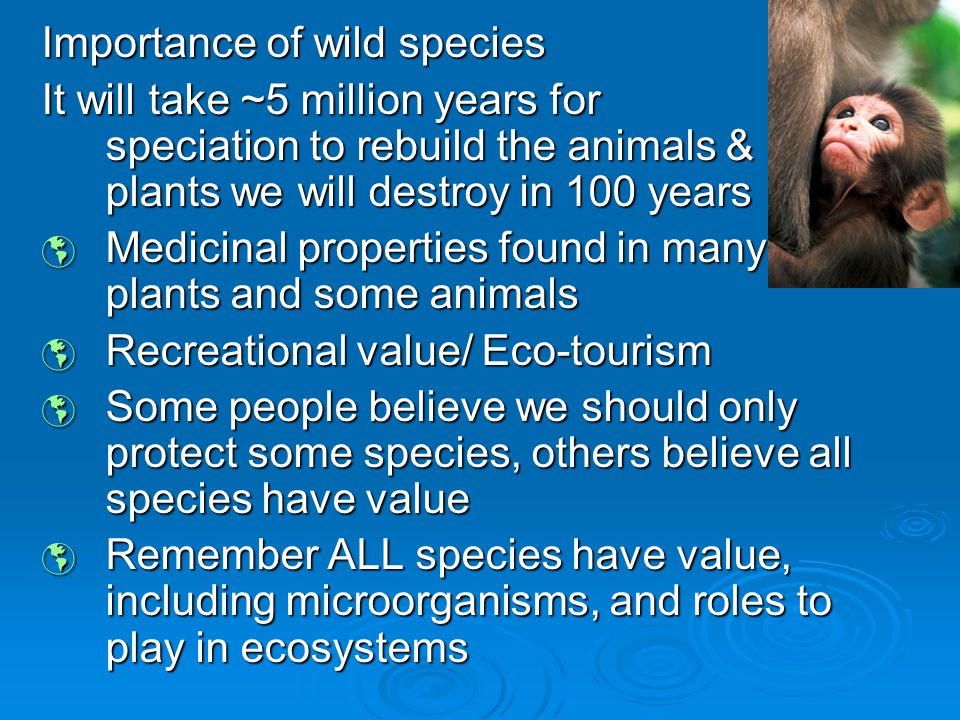 Importance of wild species

It will take ~5 million years for speciation to rebuild the animals & plants we will destroy in 100 years

Medicinal properties found in many plants and some animals

Recreational value/ Eco-tourism

Some people believe we should only protect some species, others believe all species have value

Remember ALL species have value, including microorganisms, and roles to play in ecosystems